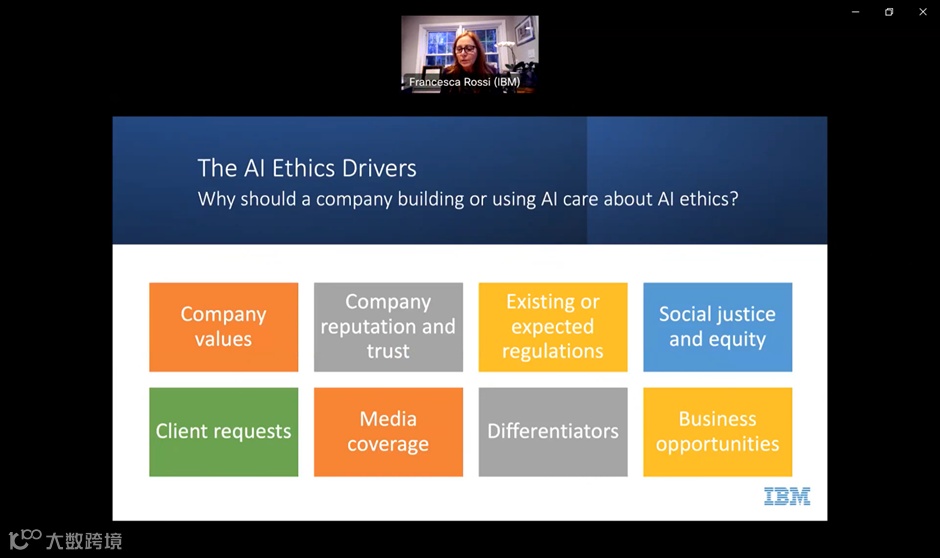 Francesca Rossi (IBM)

The AI Ethics Drivers
Why should a company building or using AI care about AI ethics?

Company values

Company reputation and trust

Existing or expected regulations

Social justice and equity

Client requests

Media coverage

Differentiators

Business opportunities

IBM

大数跨境